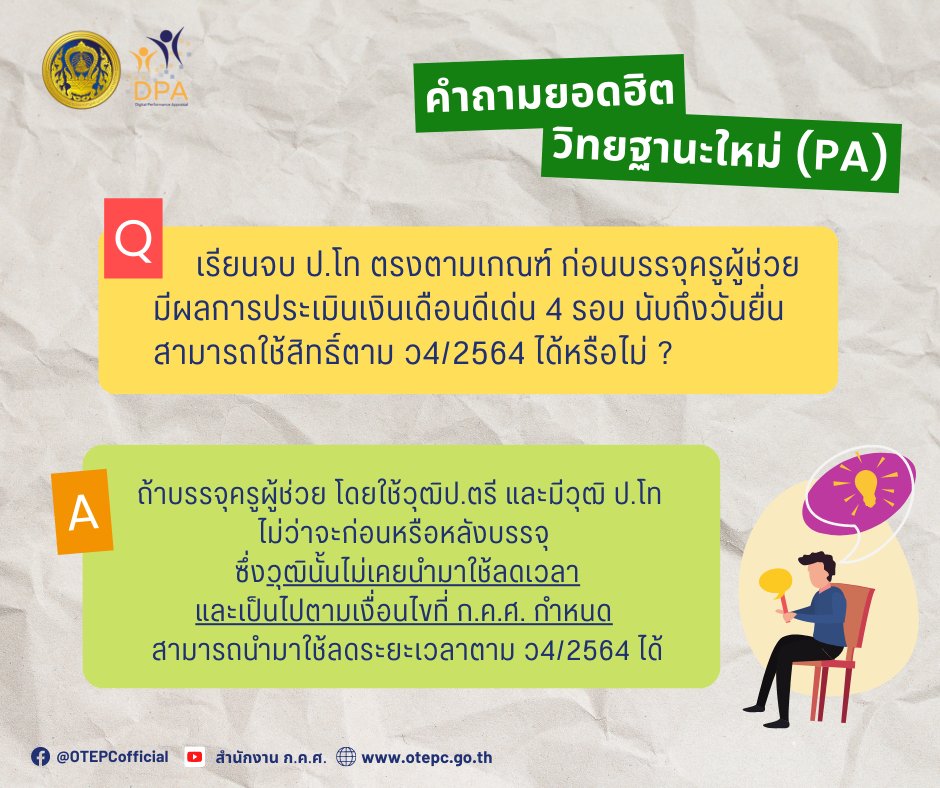 DPA
Digital Performance Appraisal

คำถามยอดฮิต
วิทยฐานะใหม่ (PA)

Q

เรียนจบ ป.โท ตรงตามเกณฑ์ ก่อนบรรจุครูผู้ช่วย มีผลการประเมินเงินเดือนดีเด่น 4 รอบ นับถึงวันยื่น สามารถใช้สิทธิ์ตาม ว4/2564 ได้หรือไม่ ?

A

ถ้าบรรจุครูผู้ช่วย โดยใช้วุฒิป.ตรี และมีวุฒิ ป.โท ไม่ว่าจะก่อนหรือหลังบรรจุ ซึ่งวุฒินั้นไม่เคยนำมาใช้ลดเวลา และเป็นไปตามเงื่อนไขที่ ก.ค.ศ. กำหนด สามารถนำมาใช้ลดระยะเวลาตาม ว4/2564 ได้

@OTEPCofficial สำนักงาน ก.ค.ศ. www.otepc.go.th